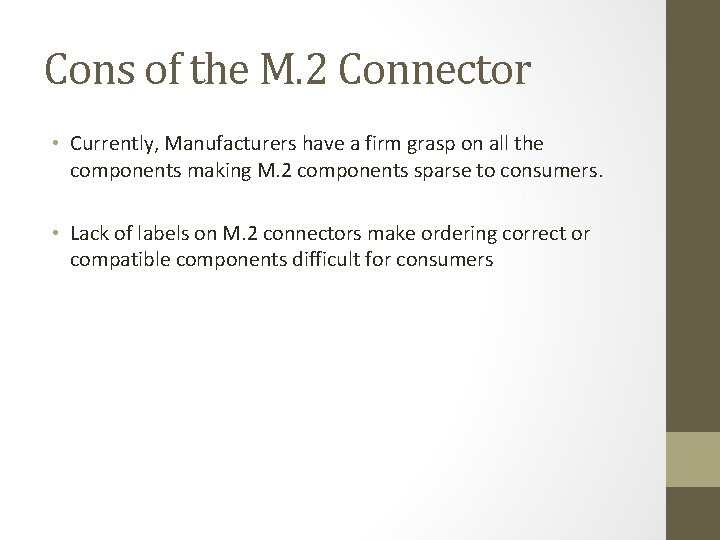 Cons of the M.2 Connector

• Currently, Manufacturers have a firm grasp on all the components making M.2 components sparse to consumers.

• Lack of labels on M.2 connectors make ordering correct or compatible components difficult for consumers